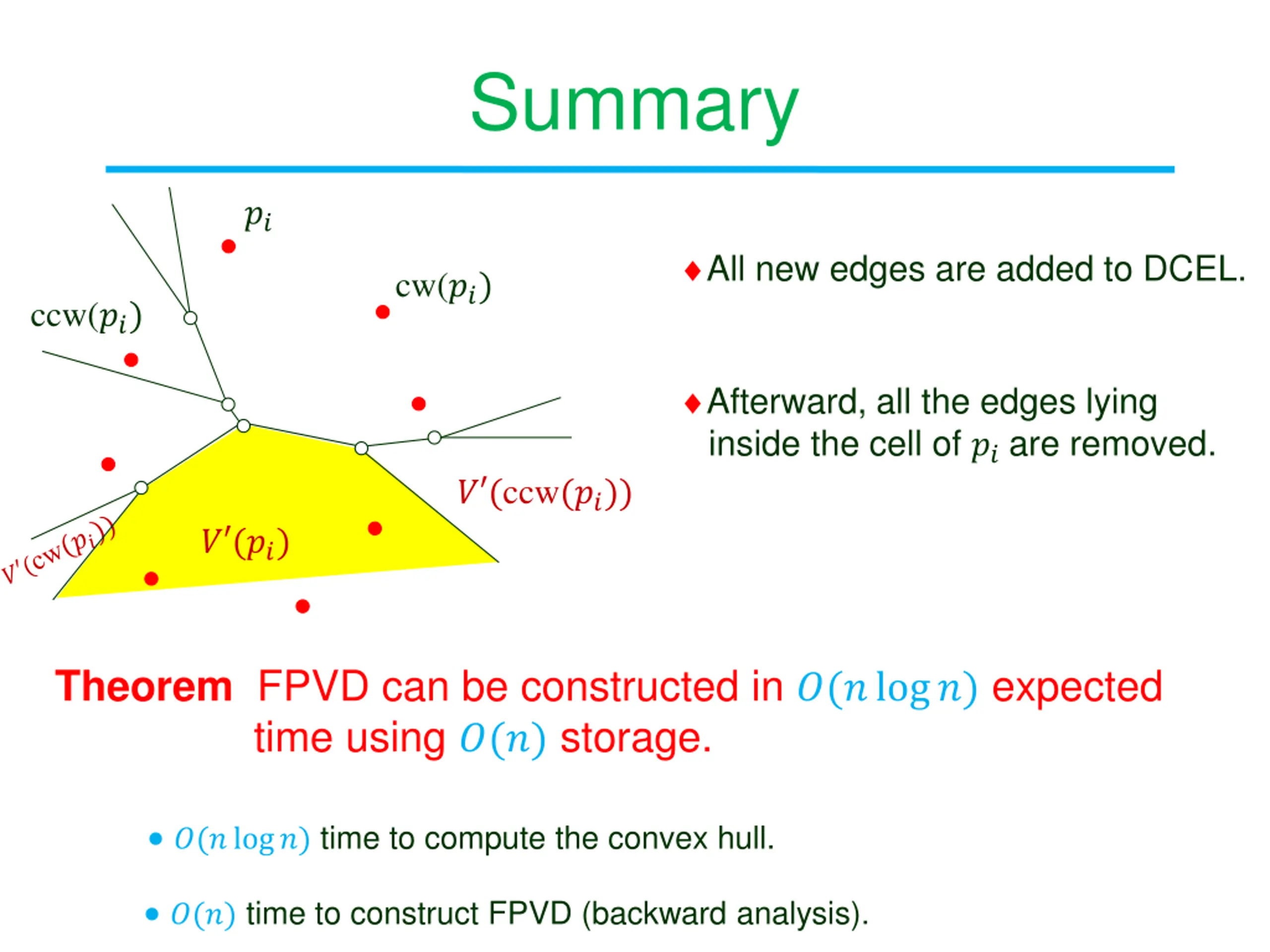 Summary

$p_i$

$\text{cw}(p_i)$

$\text{ccw}(p_i)$

$V'(\text{ccw}(p_i))$

$V'(\text{cw}(p_i))$

$V'(p_i)$

♦ All new edges are added to DCEL.

♦ Afterward, all the edges lying inside the cell of $p_i$ are removed.

**Theorem** FPVD can be constructed in $O(n \log n)$ expected time using $O(n)$ storage.

• $O(n \log n)$ time to compute the convex hull.

• $O(n)$ time to construct FPVD (backward analysis).